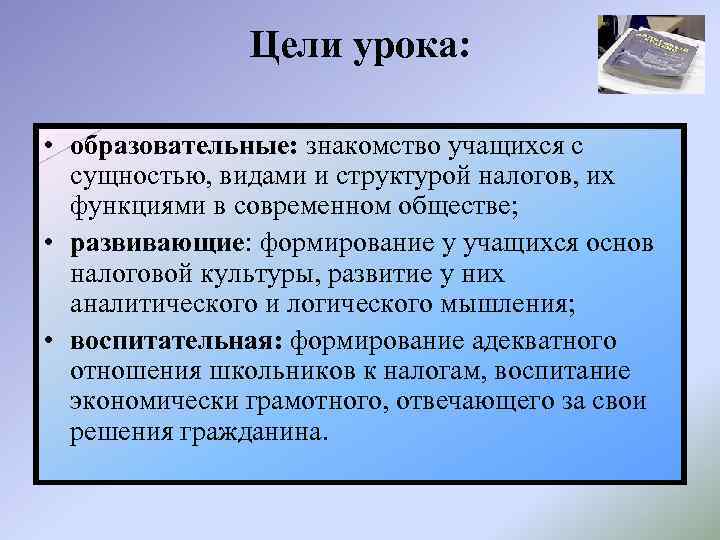 Цели урока:

• образовательные: знакомство учащихся с сущностью, видами и структурой налогов, их функциями в современном обществе;
• развивающие: формирование у учащихся основ налоговой культуры, развитие у них аналитического и логического мышления;
• воспитательная: формирование адекватного отношения школьников к налогам, воспитание экономически грамотного, отвечающего за свои решения гражданина.